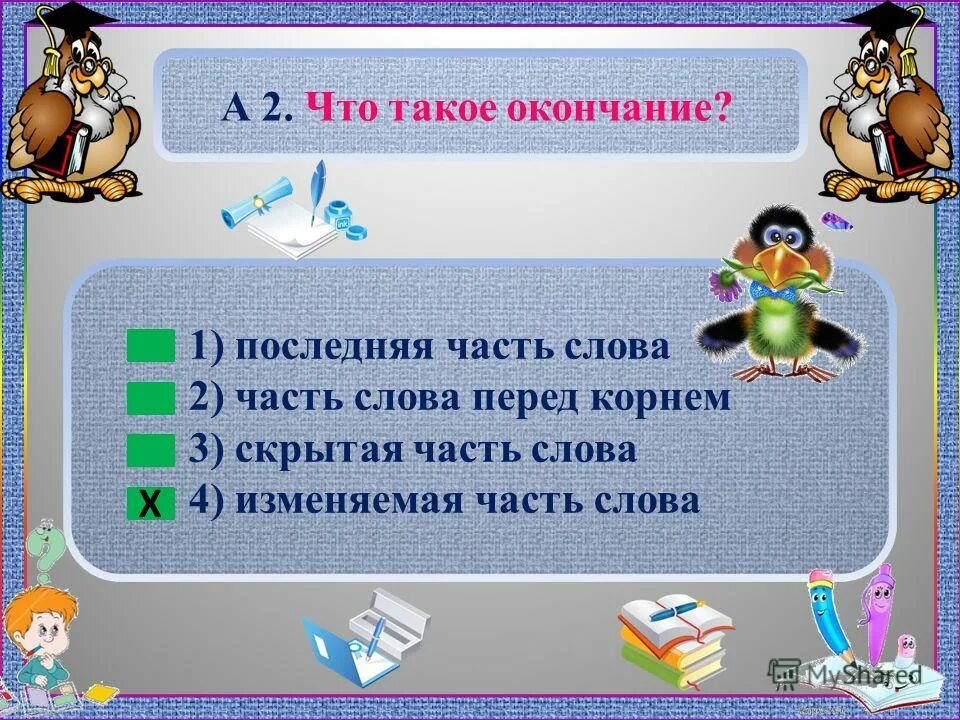 А 2. Что такое окончание?

1) последняя часть слова
2) часть слова перед корнем
3) скрытая часть слова
X 4) изменяемая часть слова

MyShared